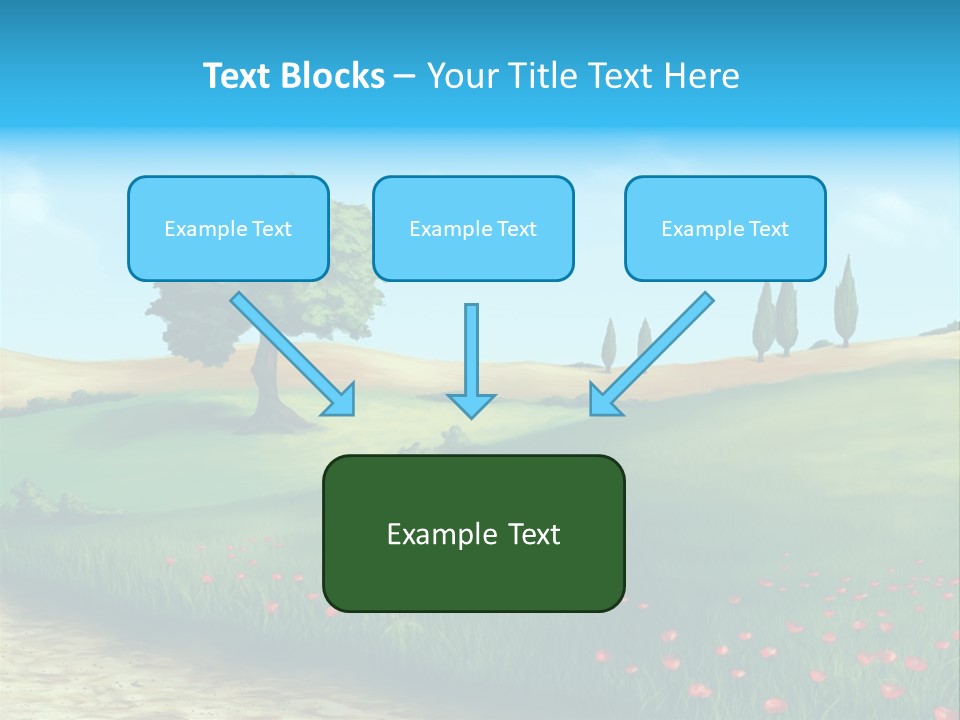 Text Blocks – Your Title Text Here

Example Text

Example Text

Example Text

Example Text